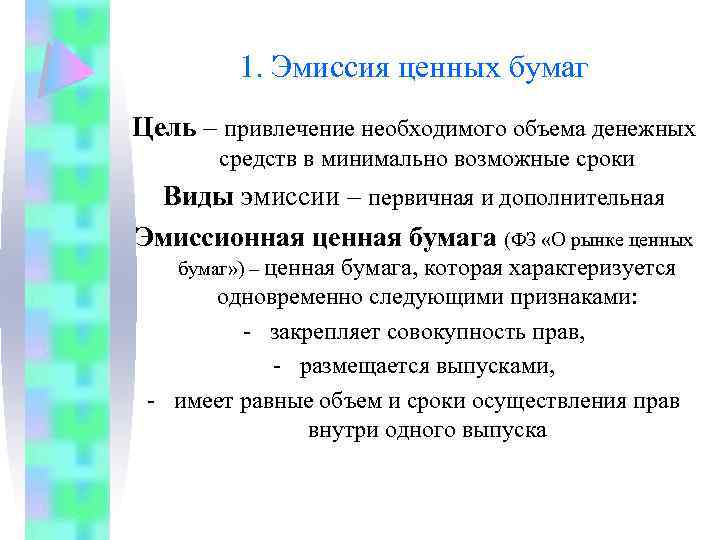 1. Эмиссия ценных бумаг

Цель – привлечение необходимого объема денежных средств в минимально возможные сроки

Виды эмиссии – первичная и дополнительная

Эмиссионная ценная бумага (ФЗ «О рынке ценных бумаг») – ценная бумага, которая характеризуется одновременно следующими признаками:

- закрепляет совокупность прав,
- размещается выпусками,
- имеет равные объем и сроки осуществления прав внутри одного выпуска